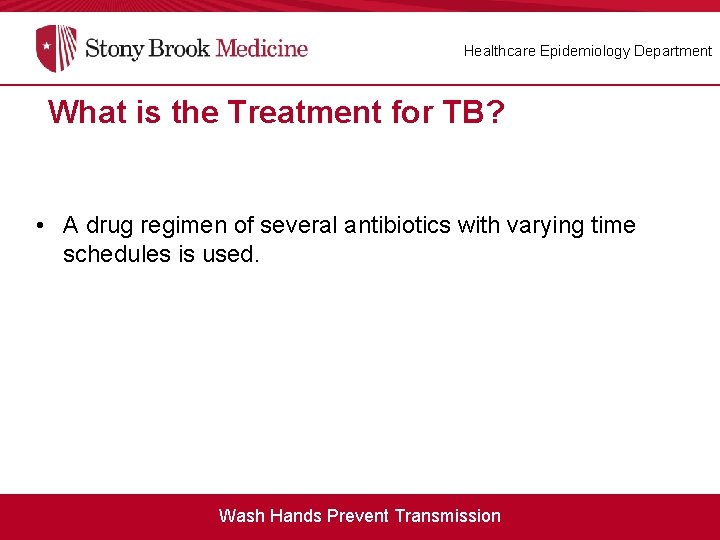 Stony Brook Medicine

Healthcare Epidemiology Department

What is the Treatment for TB?

• A drug regimen of several antibiotics with varying time schedules is used.

Wash Hands Prevent Transmission